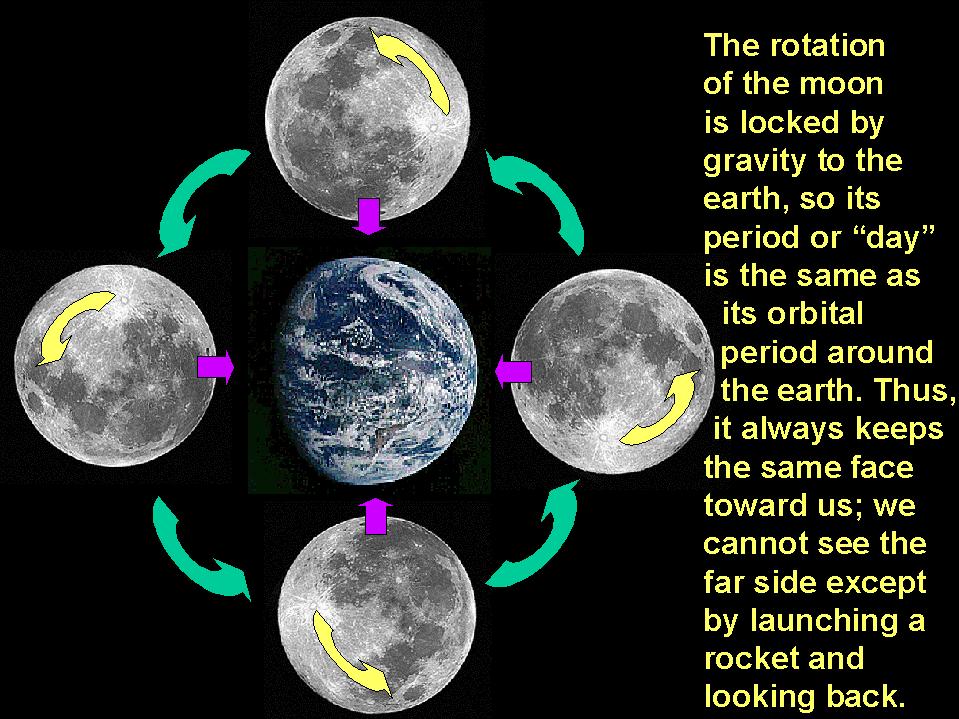 The rotation of the moon is locked by gravity to the earth, so its period or “day” is the same as its orbital period around the earth. Thus, it always keeps the same face toward us; we cannot see the far side except by launching a rocket and looking back.